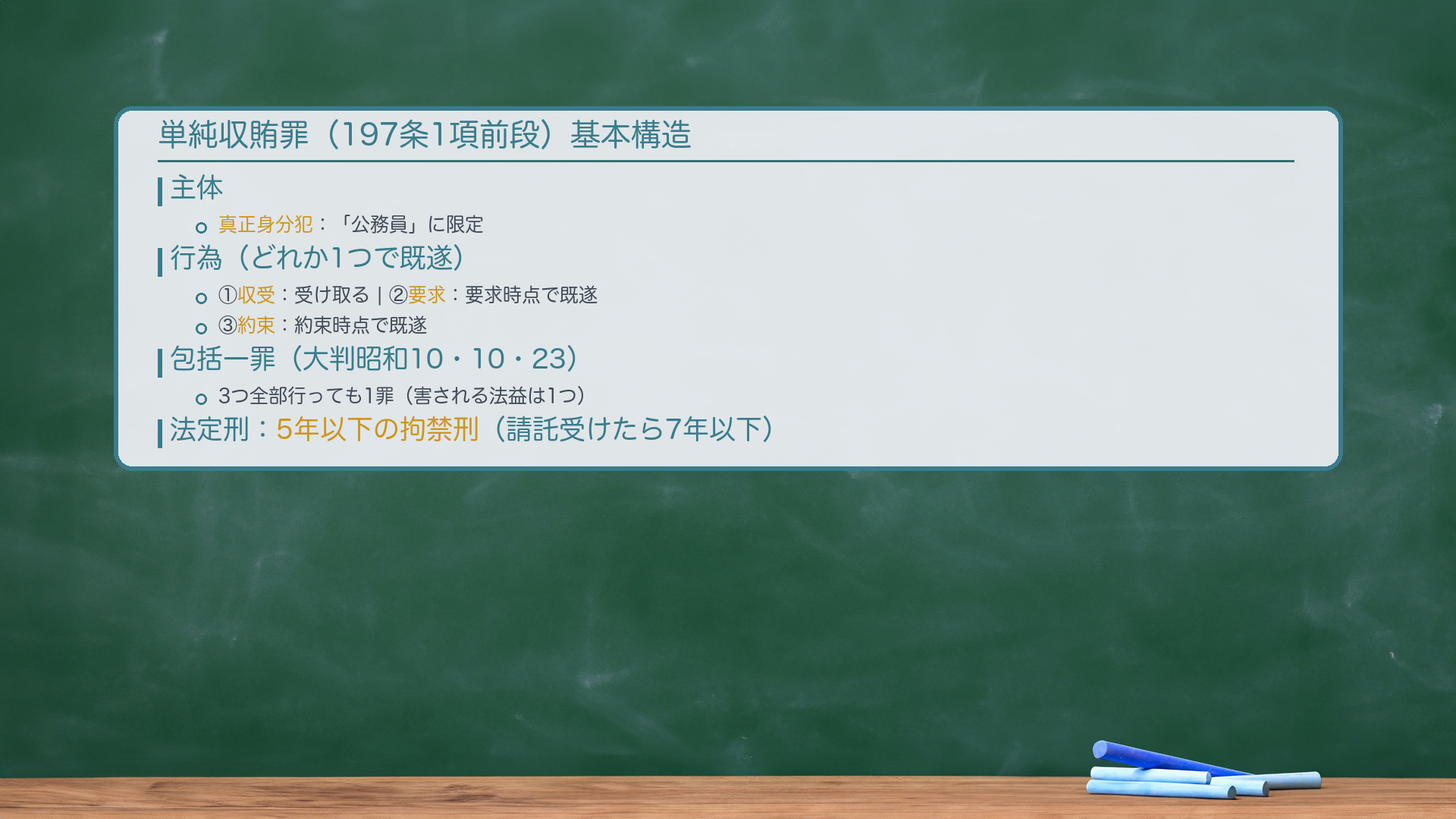 単純収賄罪（197条1項前段）基本構造

主体

• 真正身分犯：「公務員」に限定

行為（どれか1つで既遂）

• ①収受：受け取る | ②要求：要求時点で既遂
• ③約束：約束時点で既遂

包括一罪（大判昭和10・10・23）

• 3つ全部行っても1罪（害される法益は1つ）

法定刑：5年以下の拘禁刑（請託受けたら7年以下）